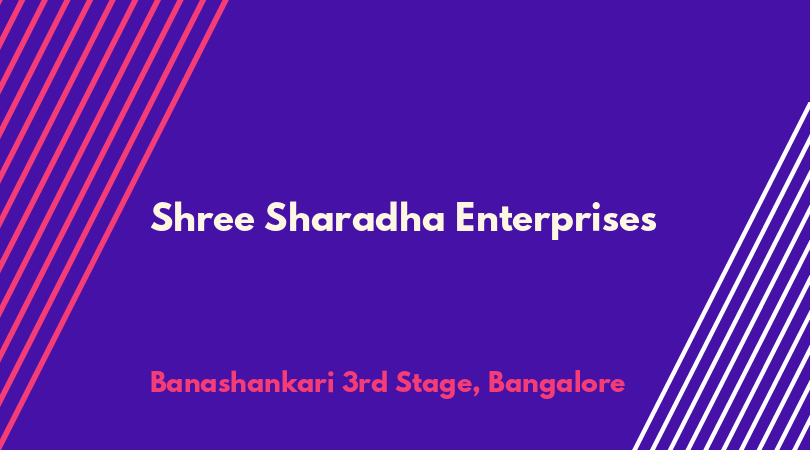 Shree Sharadha Enterprises

Banashankari 3rd Stage, Bangalore